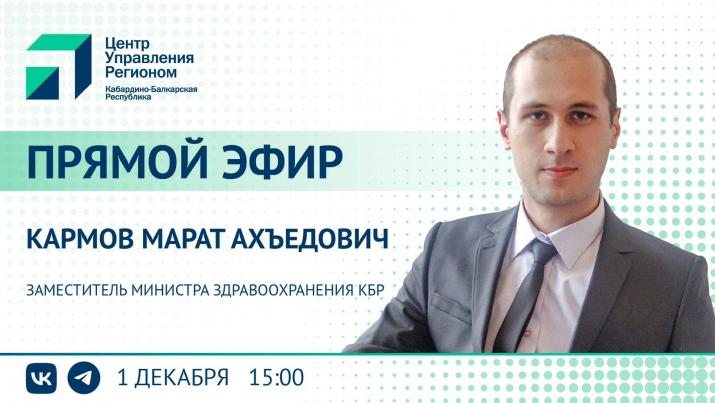 Центр
Управления
Регионом
Кабардино-Балкарская
Республика

ПРЯМОЙ ЭФИР

КАРМОВ МАРАТ АХЪЕДОВИЧ

ЗАМЕСТИТЕЛЬ МИНИСТРА ЗДРАВООХРАНЕНИЯ КБР

1 ДЕКАБРЯ 15:00